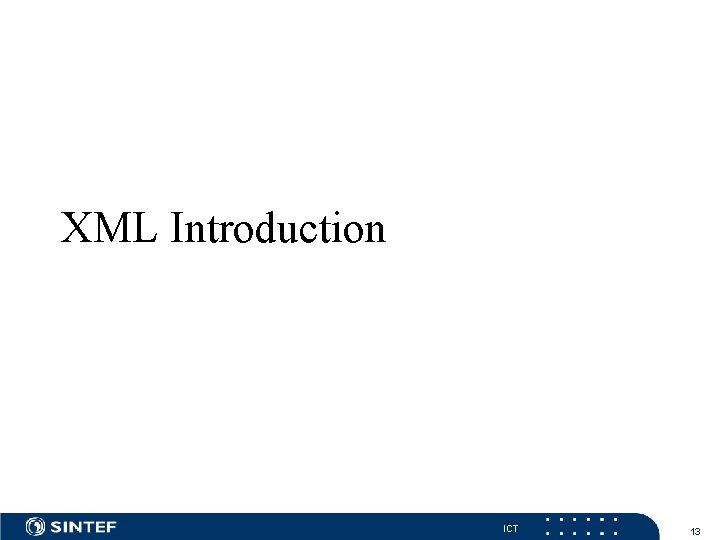 XML Introduction

SINTEF

ICT

13